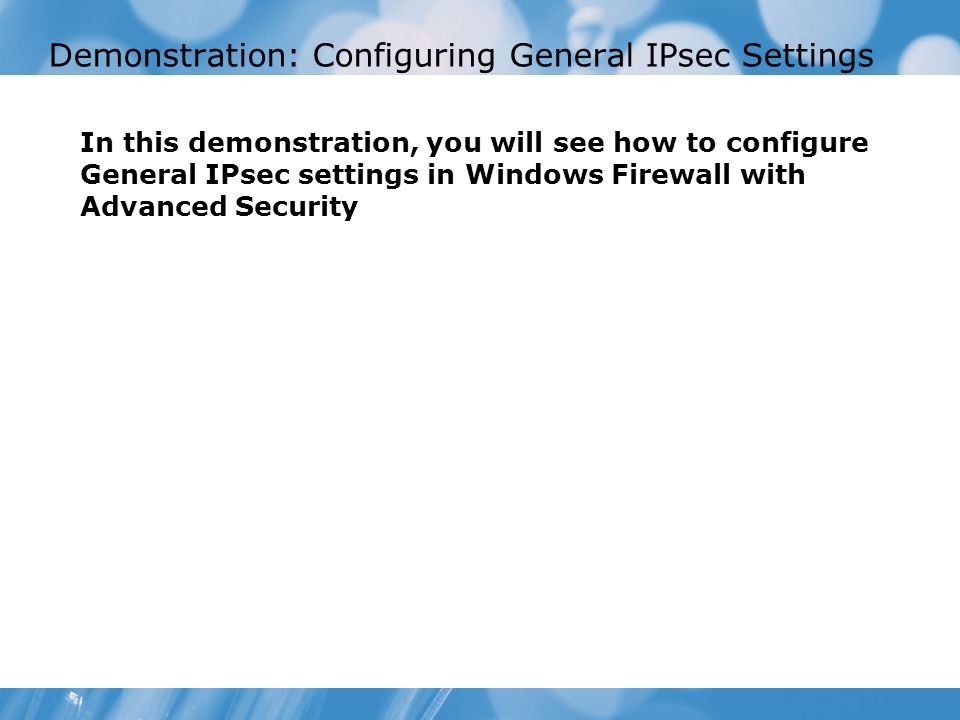 Demonstration: Configuring General IPsec Settings

In this demonstration, you will see how to configure General IPsec settings in Windows Firewall with Advanced Security